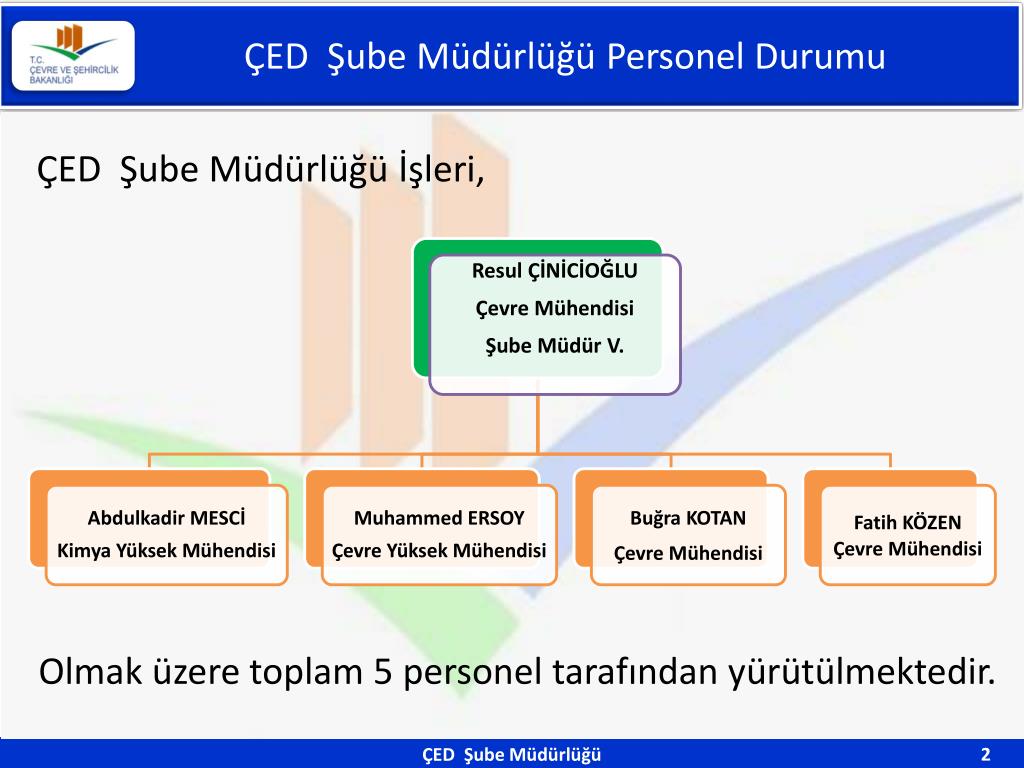 T.C. ÇEVRE VE ŞEHİRCİLİK BAKANLIĞI

ÇED Şube Müdürlüğü Personel Durumu

ÇED Şube Müdürlüğü İşleri,

Resul ÇİNİCİOĞLU
Çevre Mühendisi
Şube Müdür V.

Abdulkadir MESCİ
Kimya Yüksek Mühendisi

Muhammed ERSOY
Çevre Yüksek Mühendisi

Buğra KOTAN
Çevre Mühendisi

Fatih KÖZEN
Çevre Mühendisi

Olmak üzere toplam 5 personel tarafından yürütülmektedir.

ÇED Şube Müdürlüğü

2